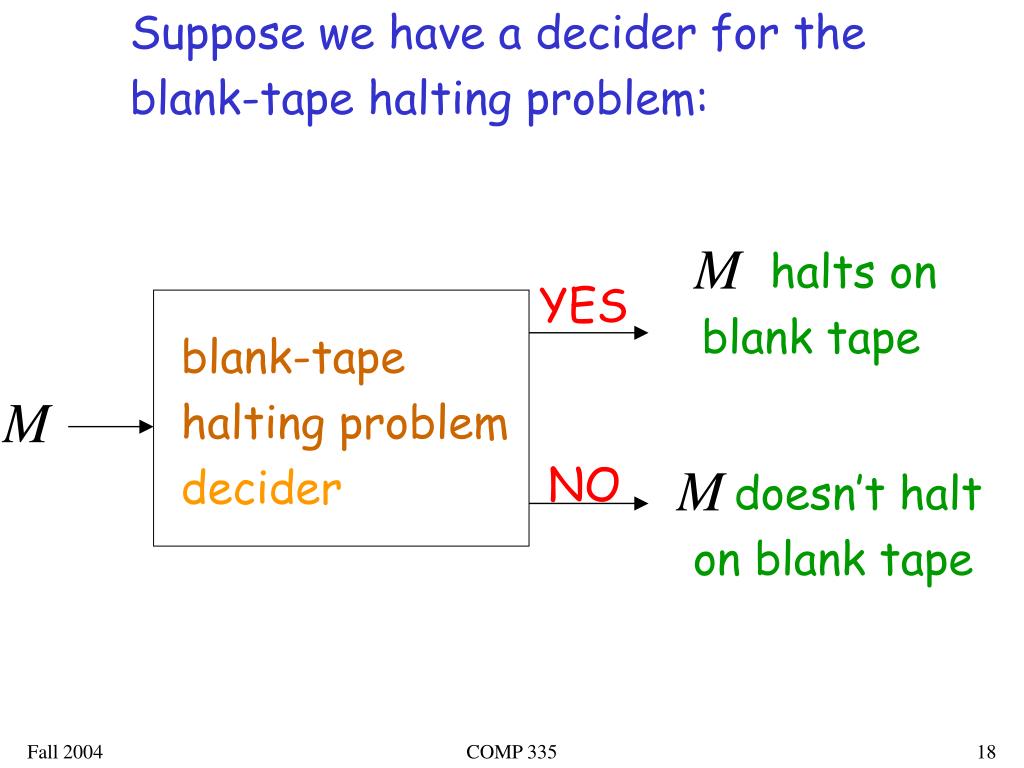 Suppose we have a decider for the blank-tape halting problem:

$M$

blank-tape halting problem decider

YES

$M$ halts on blank tape

NO

$M$ doesn't halt on blank tape

Fall 2004

COMP 335

18